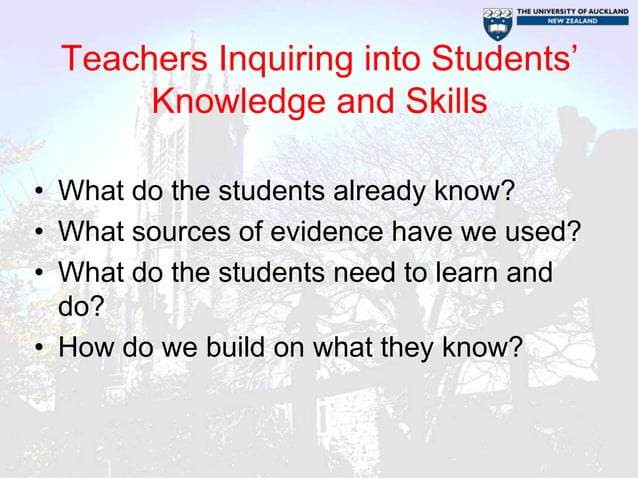 THE UNIVERSITY OF AUCKLAND
NEW ZEALAND

Teachers Inquiring into Students' Knowledge and Skills

• What do the students already know?
• What sources of evidence have we used?
• What do the students need to learn and do?
• How do we build on what they know?